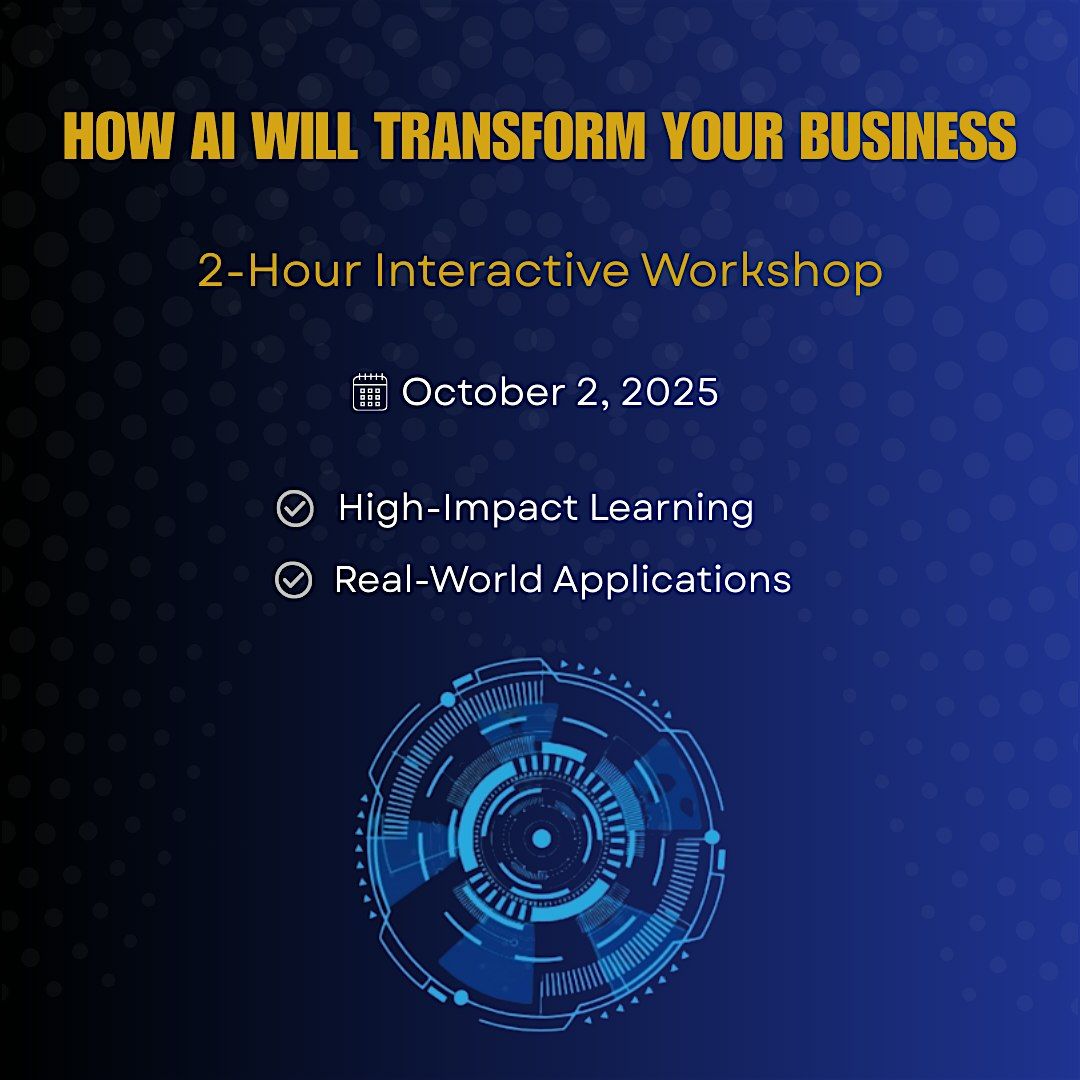 HOW AI WILL TRANSFORM YOUR BUSINESS

2-Hour Interactive Workshop

October 2, 2025

High-Impact Learning

Real-World Applications